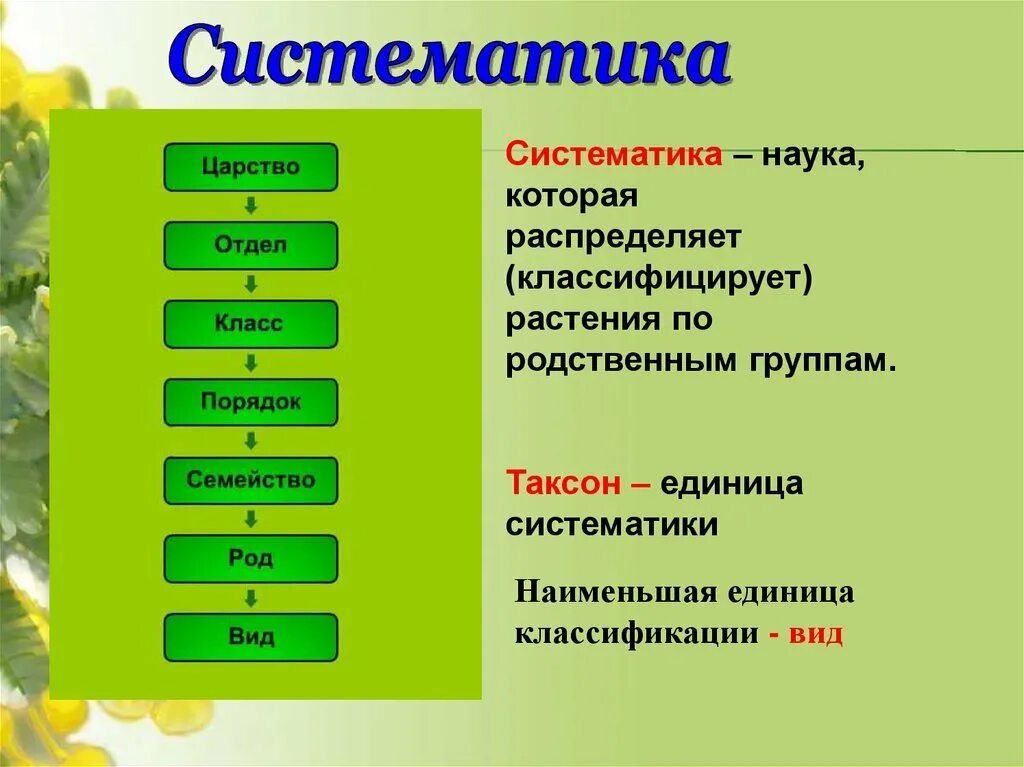 Систематика

Царство

Отдел

Класс

Порядок

Семейство

Род

Вид

Систематика – наука, которая распределяет (классифицирует) растения по родственным группам.

Таксон – единица систематики

Наименьшая единица классификации - вид